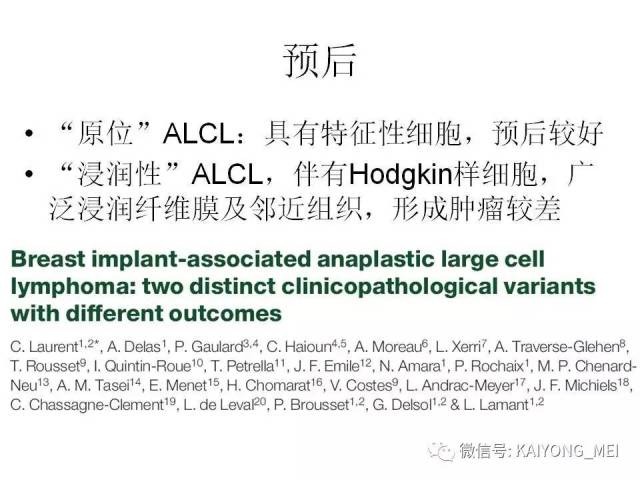 预后

• “原位”ALCL：具有特征性细胞，预后较好
• “浸润性”ALCL，伴有Hodgkin样细胞，广泛浸润纤维膜及邻近组织，形成肿瘤较差

Breast implant-associated anaplastic large cell lymphoma: two distinct clinicopathological variants with different outcomes

C. Laurent$^{1,2*}$, A. Delas$^{1}$, P. Gaulard$^{3,4}$, C. Haioun$^{4,5}$, A. Moreau$^{6}$, L. Xerri$^{7}$, A. Traverse-Glehen$^{8}$, T. Rousset$^{9}$, I. Quintin-Roue$^{10}$, T. Petrella$^{11}$, J. F. Emile$^{12}$, N. Amara$^{1}$, P. Rochaix$^{1}$, M. P. Chenard-Neu$^{13}$, A. M. Tasei$^{14}$, E. Menet$^{15}$, H. Chomarat$^{16}$, V. Costes$^{9}$, L. Andrac-Meyer$^{17}$, J. F. Michiels$^{18}$, C. Chassagne-Clement$^{19}$, L. de Leval$^{20}$, P. Brousset$^{1,2}$, G. Delsol$^{1,2}$ & L. Lamant$^{1,2}$

微信号: KAIYONG_MEI